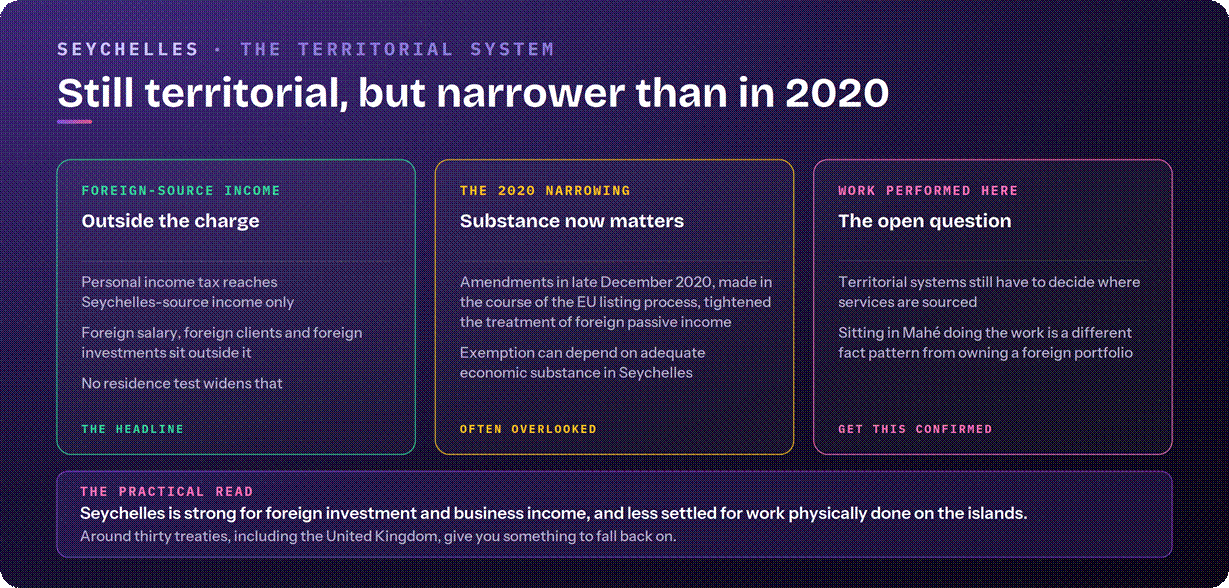 SEYCHELLES · THE TERRITORIAL SYSTEM

Still territorial, but narrower than in 2020

FOREIGN-SOURCE INCOME

Outside the charge

Personal income tax reaches Seychelles-source income only

Foreign salary, foreign clients and foreign investments sit outside it

No residence test widens that

THE HEADLINE

THE 2020 NARROWING

Substance now matters

Amendments in late December 2020, made in the course of the EU listing process, tightened the treatment of foreign passive income

Exemption can depend on adequate economic substance in Seychelles

OFTEN OVERLOOKED

WORK PERFORMED HERE

The open question

Territorial systems still have to decide where services are sourced

Sitting in Mahé doing the work is a different fact pattern from owning a foreign portfolio

GET THIS CONFIRMED

THE PRACTICAL READ

Seychelles is strong for foreign investment and business income, and less settled for work physically done on the islands.

Around thirty treaties, including the United Kingdom, give you something to fall back on.